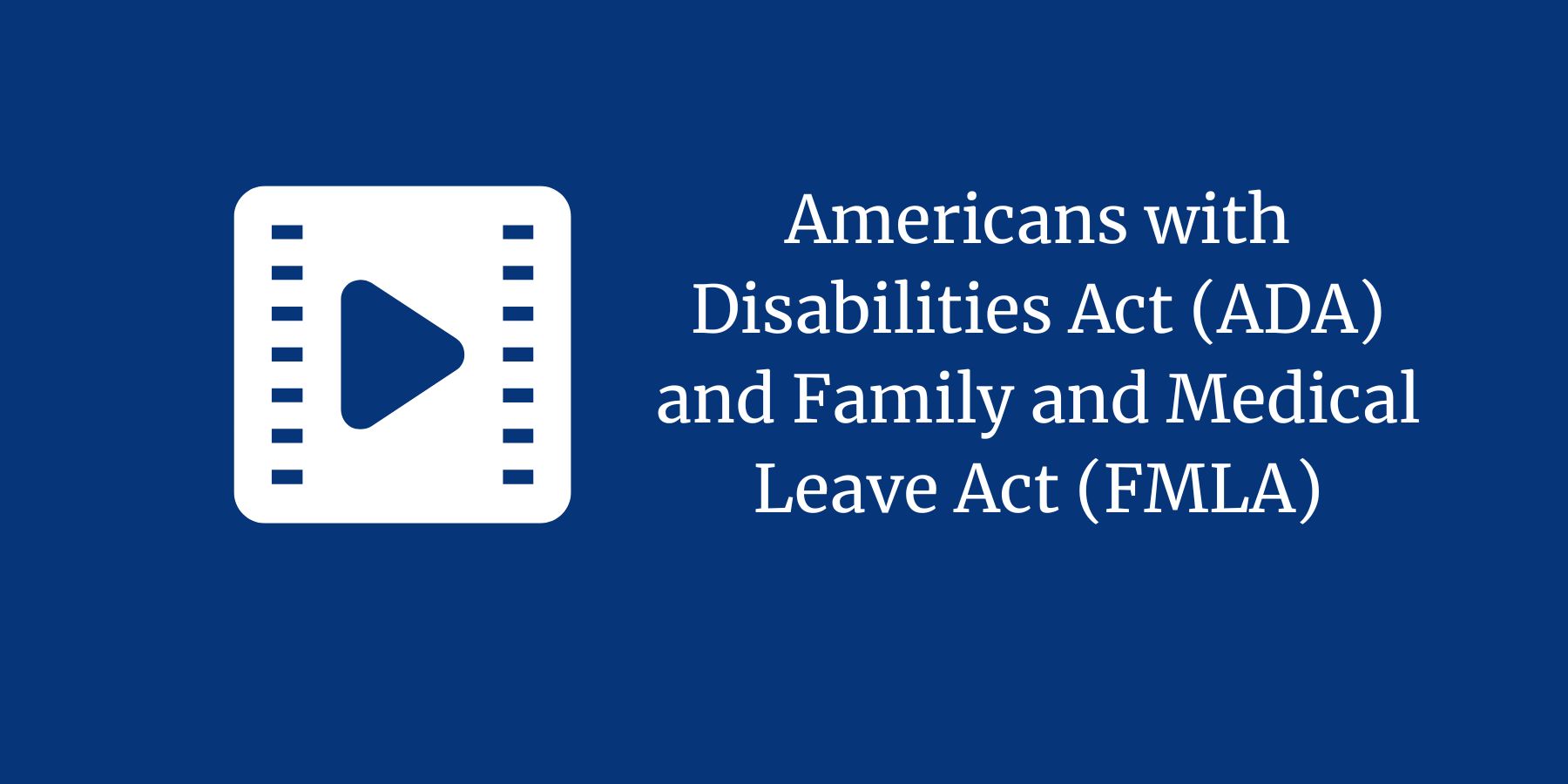 Americans with Disabilities Act (ADA) and Family and Medical Leave Act (FMLA)